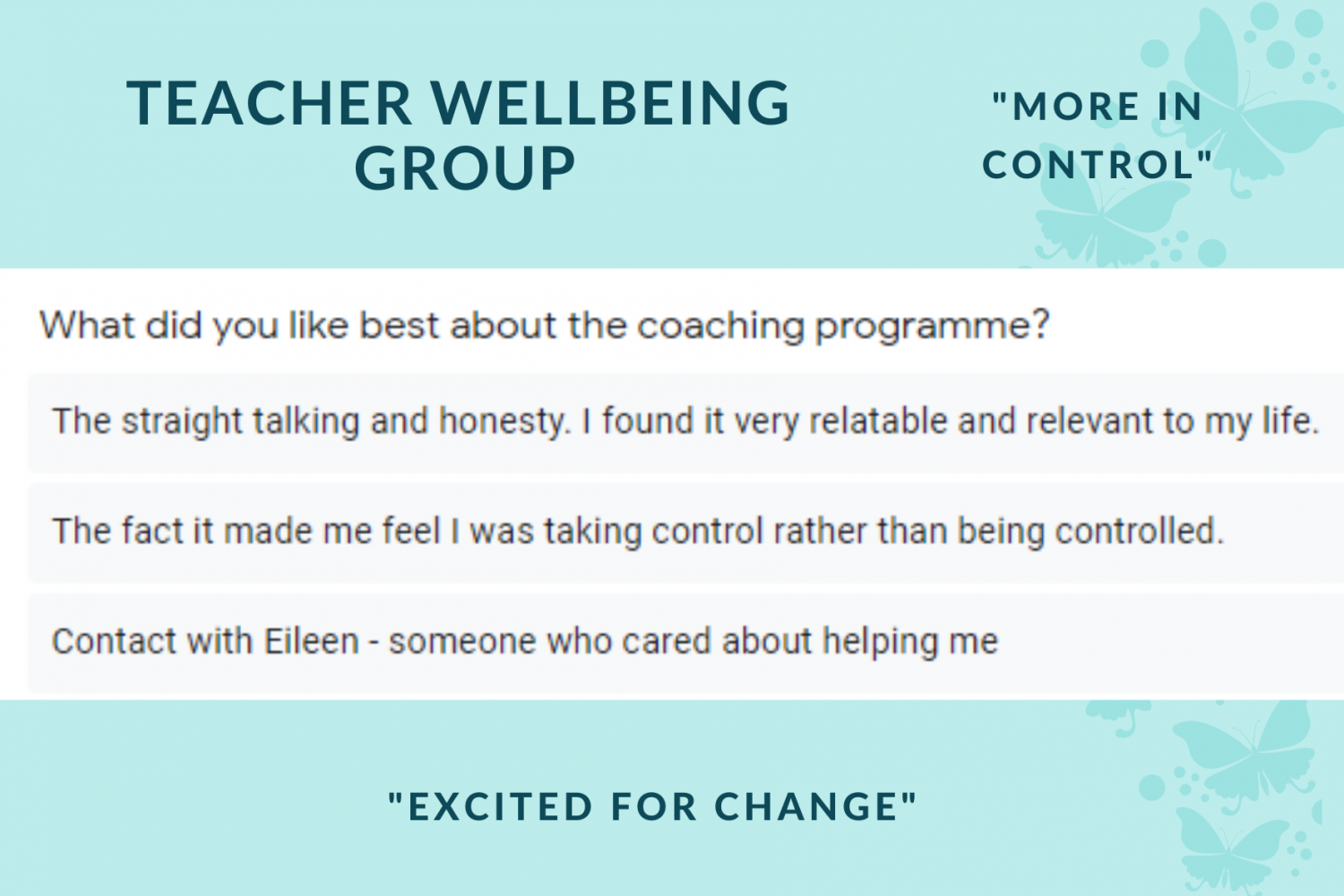 TEACHER WELLBEING GROUP

"MORE IN CONTROL"

What did you like best about the coaching programme?

The straight talking and honesty. I found it very relatable and relevant to my life.

The fact it made me feel I was taking control rather than being controlled.

Contact with Eileen - someone who cared about helping me

"EXCITED FOR CHANGE"